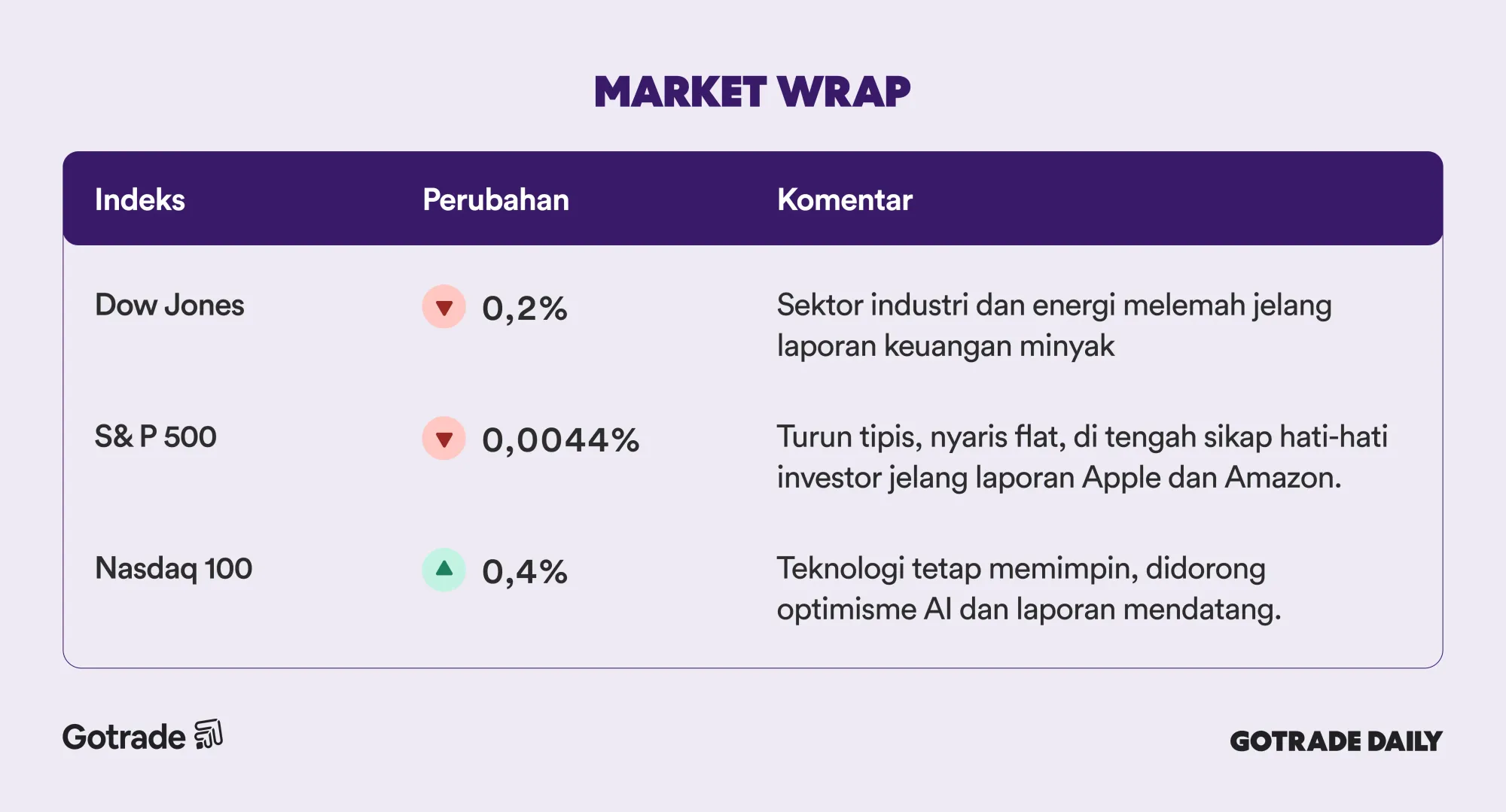 MARKET WRAP

| Indeks | Perubahan | Komentar |
|---|---|---|
| Dow Jones | 0,2% | Sektor industri dan energi melemah jelang laporan keuangan minyak |
| S& P 500 | 0,0044% | Turun tipis, nyaris flat, di tengah sikap hati-hati investor jelang laporan Apple dan Amazon. |
| Nasdaq 100 | 0,4% | Teknologi tetap memimpin, didorong optimisme AI dan laporan mendatang. |

Gotrade

GOTRADE DAILY